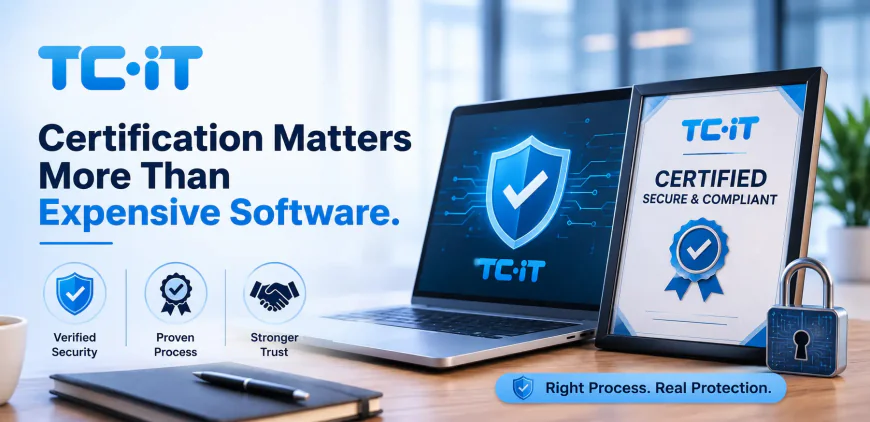 TC·iT

Certification Matters More Than Expensive Software.

Verified Security

Proven Process

Stronger Trust

TC·iT

TC·iT

CERTIFIED
SECURE & COMPLIANT

Right Process. Real Protection.